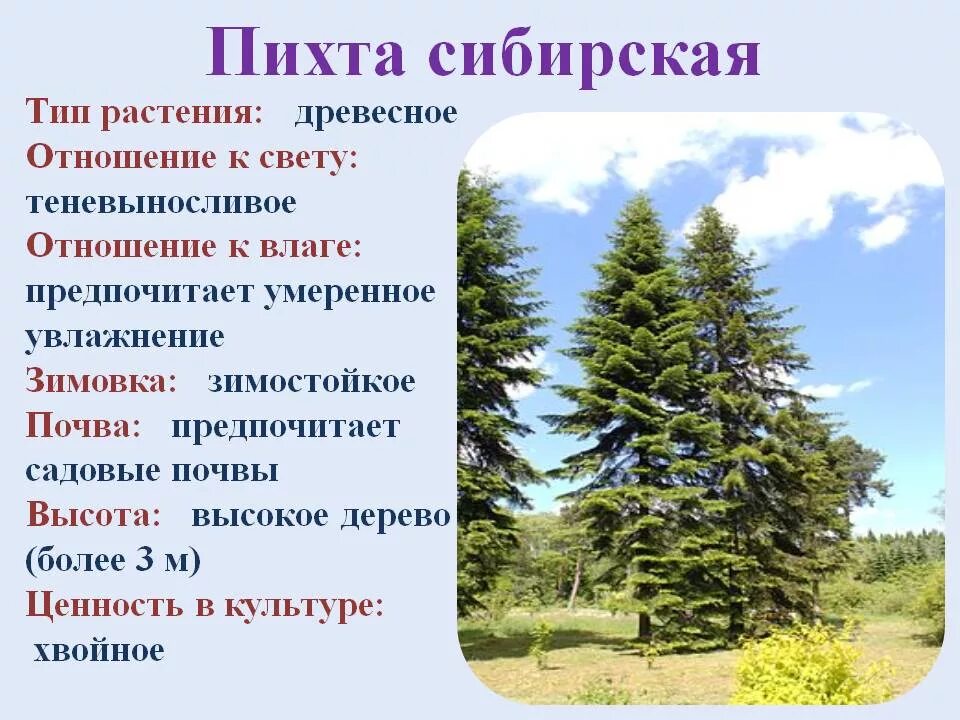 Пихта сибирская

Тип растения: древесное
Отношение к свету: теневыносливое
Отношение к влаге: предпочитает умеренное увлажнение
Зимовка: зимостойкое
Почва: предпочитает садовые почвы
Высота: высокое дерево (более 3 м)
Ценность в культуре: хвойное